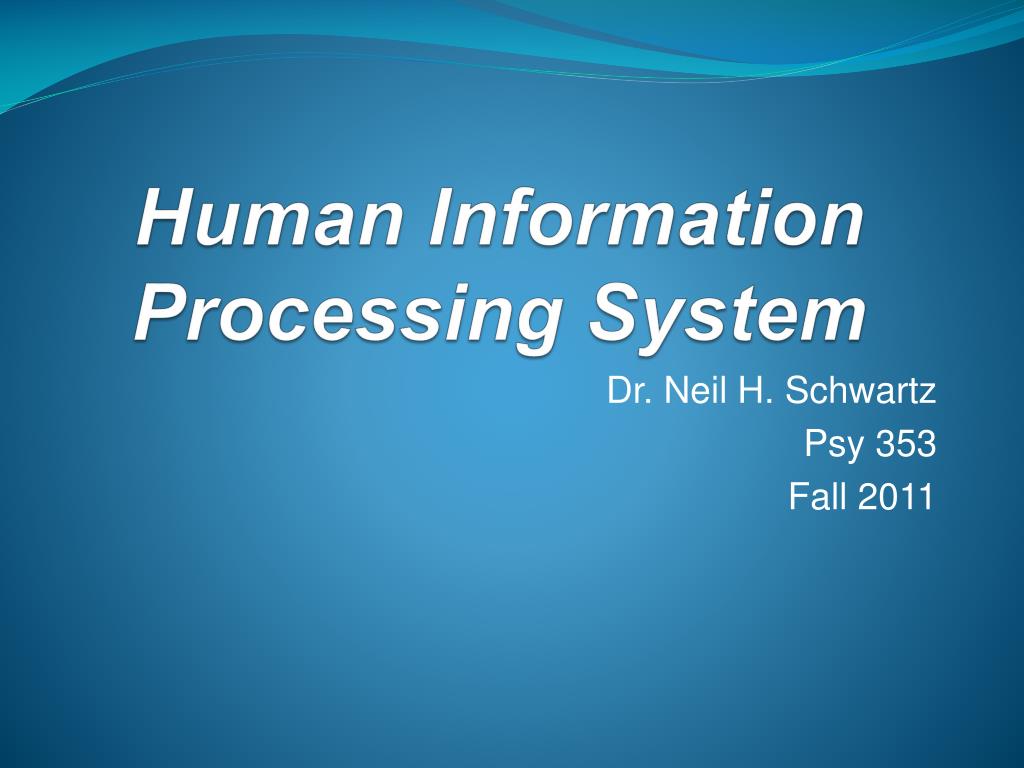 Human Information Processing System

Dr. Neil H. Schwartz
Psy 353
Fall 2011